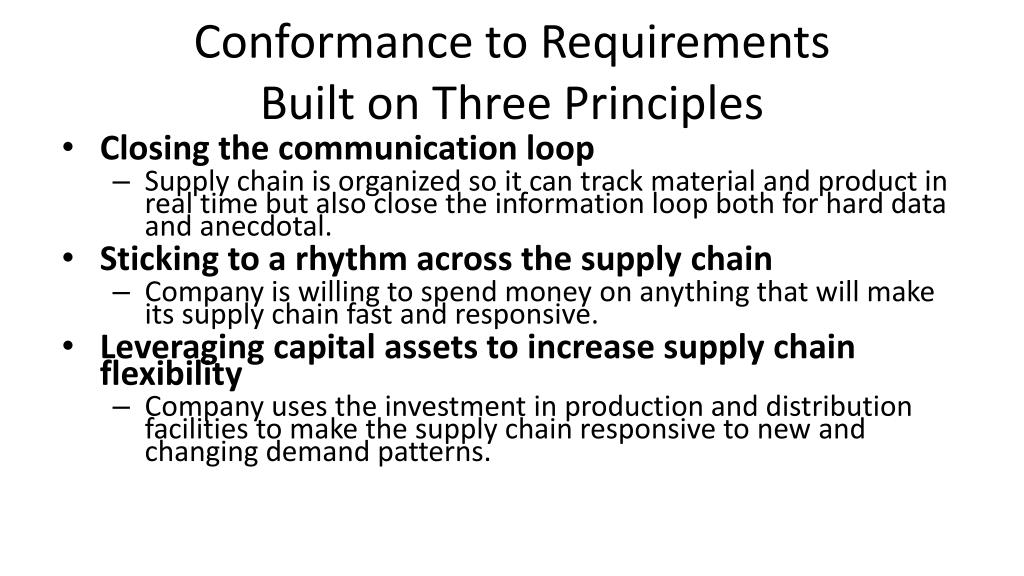 Conformance to Requirements
Built on Three Principles

• Closing the communication loop
– Supply chain is organized so it can track material and product in real time but also close the information loop both for hard data and anecdotal.

• Sticking to a rhythm across the supply chain
– Company is willing to spend money on anything that will make its supply chain fast and responsive.

• Leveraging capital assets to increase supply chain flexibility
– Company uses the investment in production and distribution facilities to make the supply chain responsive to new and changing demand patterns.